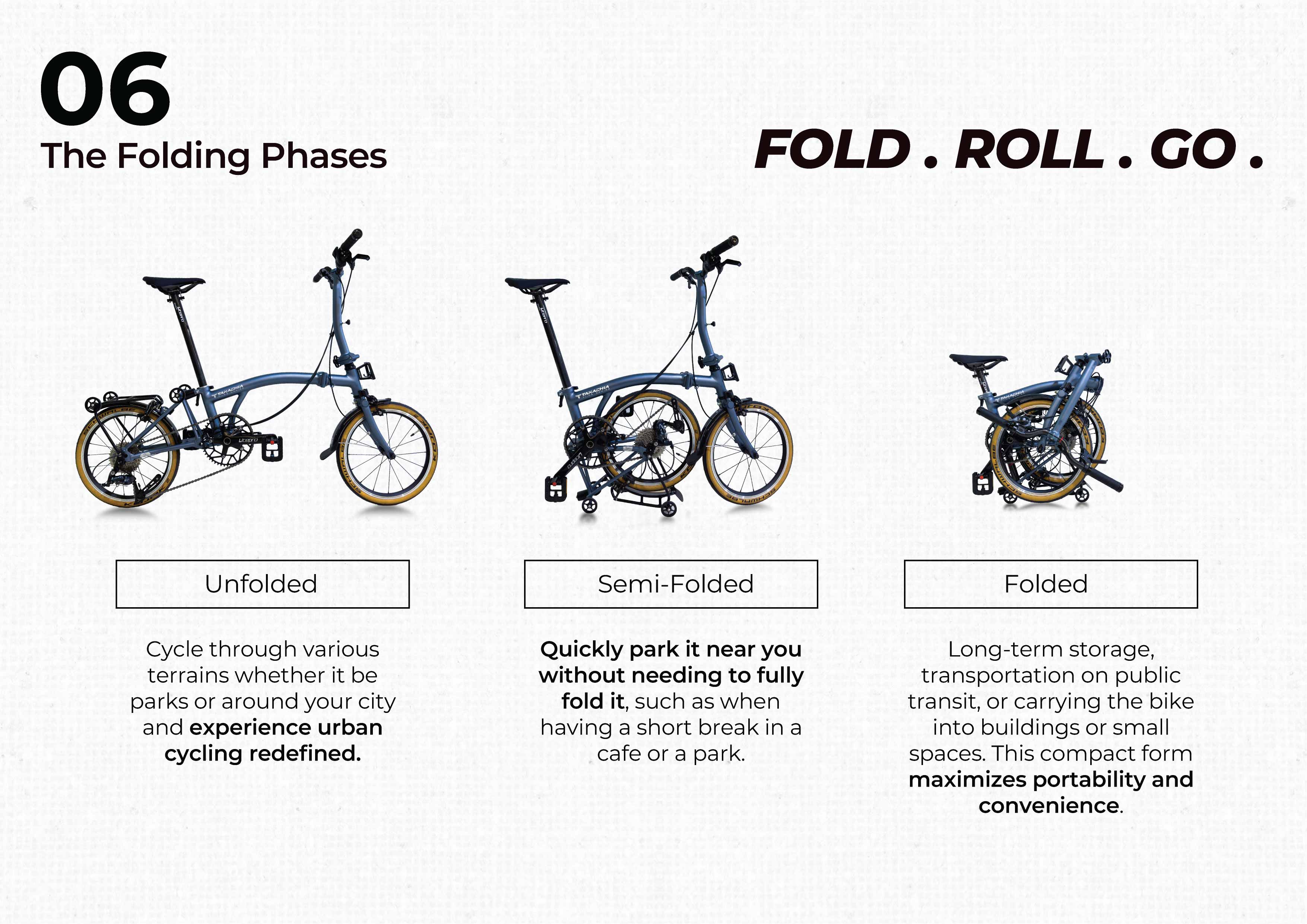 06
The Folding Phases

FOLD . ROLL . GO .

Unfolded

Cycle through various terrains whether it be parks or around your city and experience urban cycling redefined.

Semi-Folded

Quickly park it near you without needing to fully fold it, such as when having a short break in a cafe or a park.

Folded

Long-term storage, transportation on public transit, or carrying the bike into buildings or small spaces. This compact form maximizes portability and convenience.